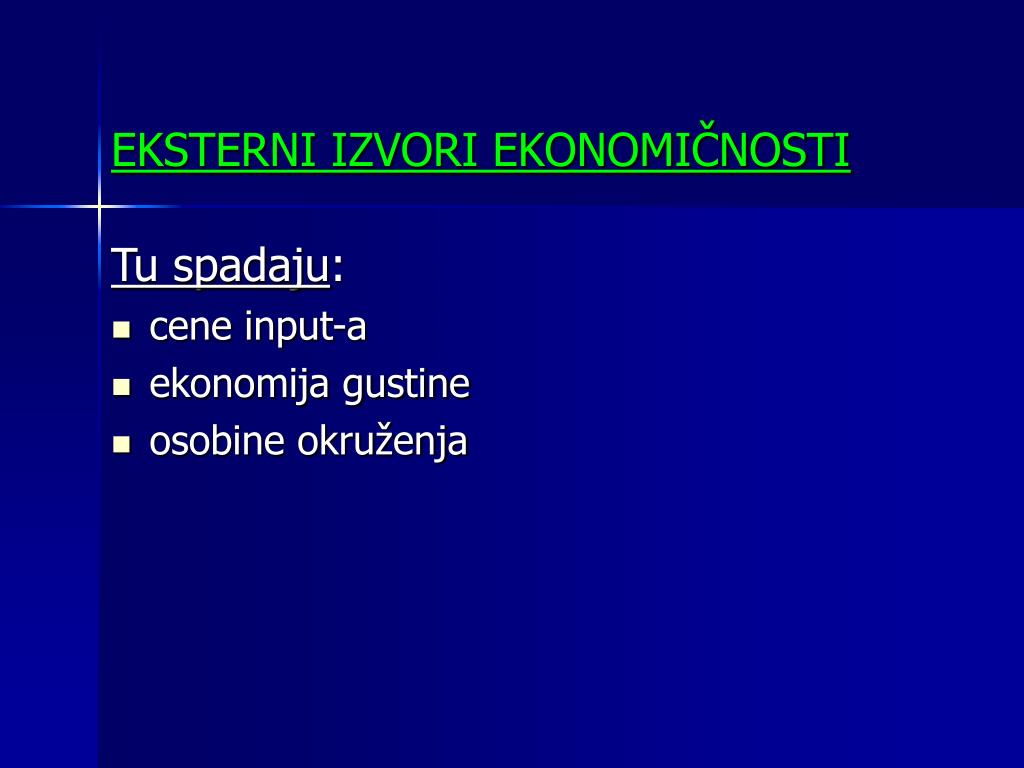 EKSTERNI IZVORI EKONOMIČNOSTI

Tu spadaju:

- cene input-a
- ekonomija gustine
- osobine okruženja